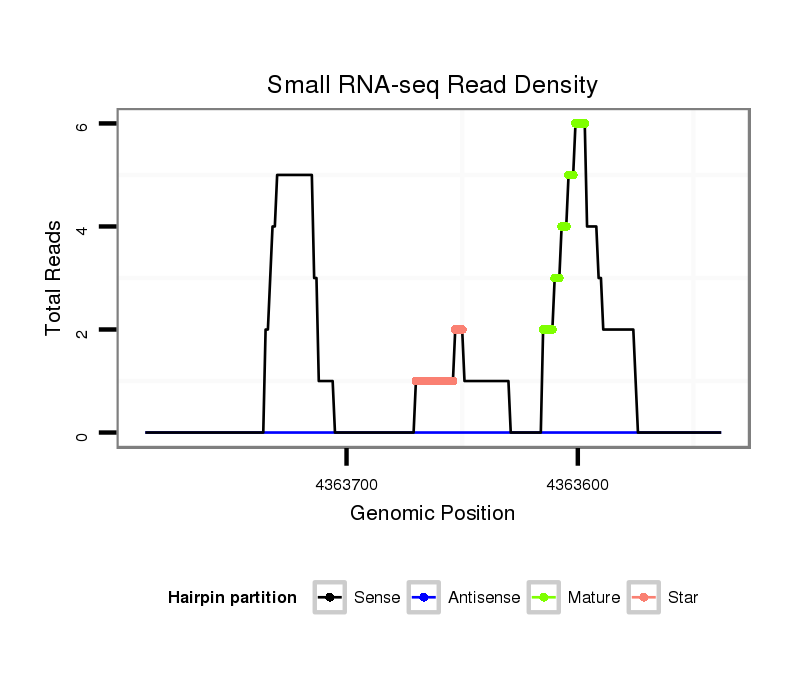 Small RNA-seq Read Density

Total Reads

6
4
2
0

4363700
4363600

Genomic Position

Hairpin partition Sense Antisense Mature Star